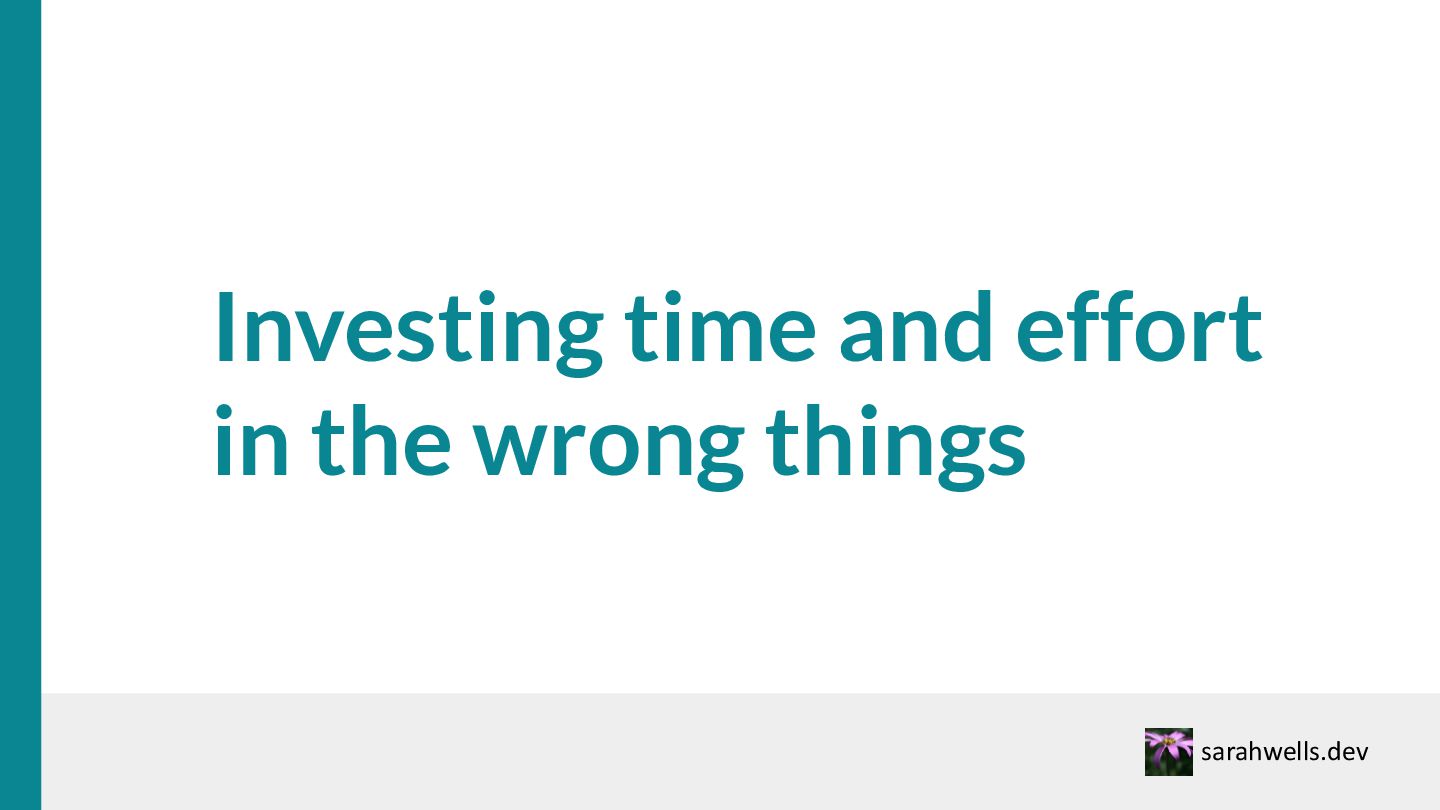 Investing time and effort in the wrong things

sarahwells.dev